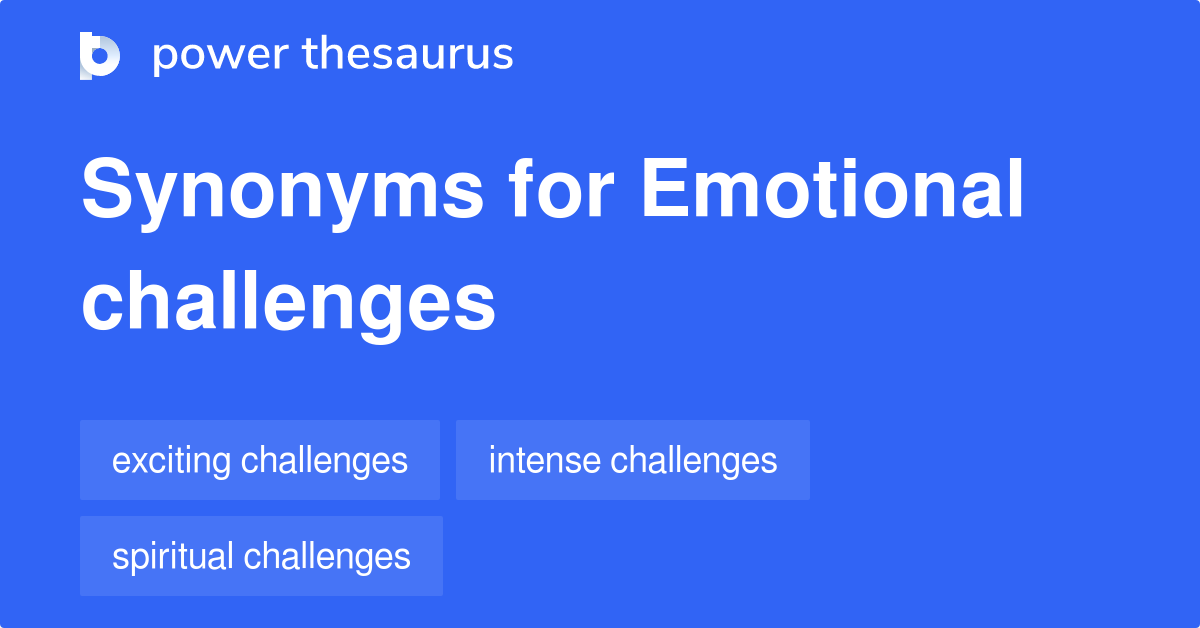 power thesaurus

Synonyms for Emotional challenges

exciting challenges

intense challenges

spiritual challenges